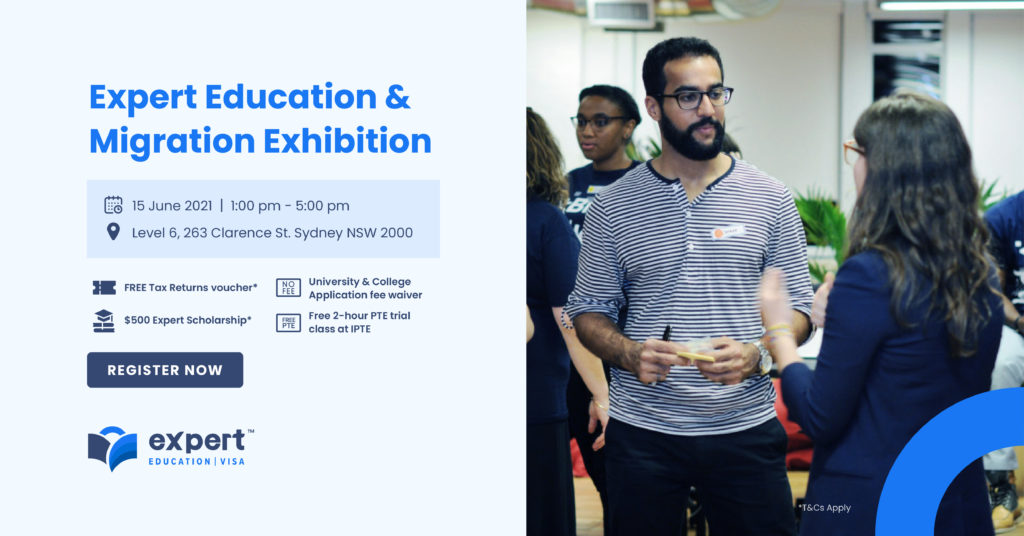 Expert Education & Migration Exhibition

15 June 2021 | 1:00 pm - 5:00 pm

Level 6, 263 Clarence St. Sydney NSW 2000

FREE Tax Returns voucher*

NO FEE

University & College Application fee waiver

$500 Expert Scholarship*

FREE PTE

Free 2-hour PTE trial class at IPTE

REGISTER NOW

expert™
EDUCATION | VISA

*T&Cs Apply